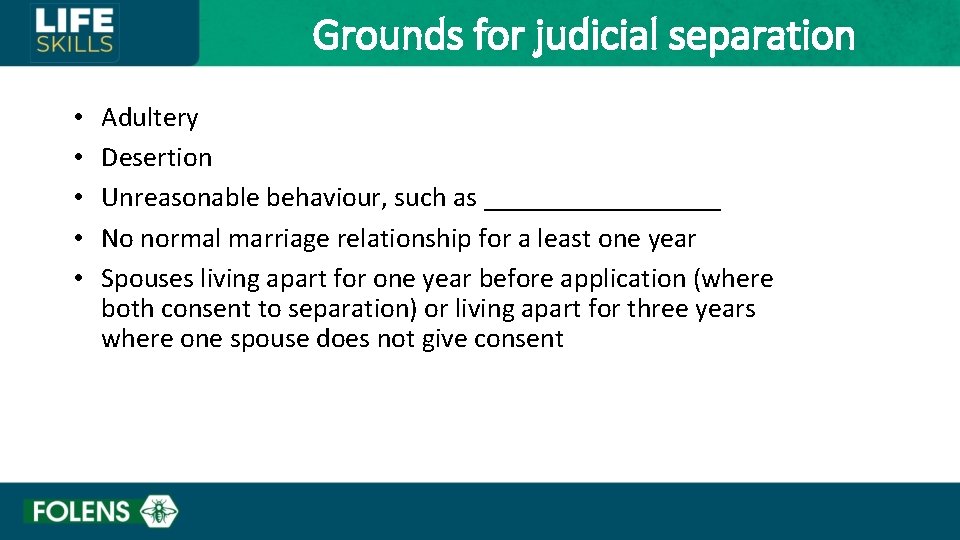 LIFE SKILLS

Grounds for judicial separation

• Adultery
• Desertion
• Unreasonable behaviour, such as _________________
• No normal marriage relationship for a least one year
• Spouses living apart for one year before application (where both consent to separation) or living apart for three years where one spouse does not give consent

FOLENS